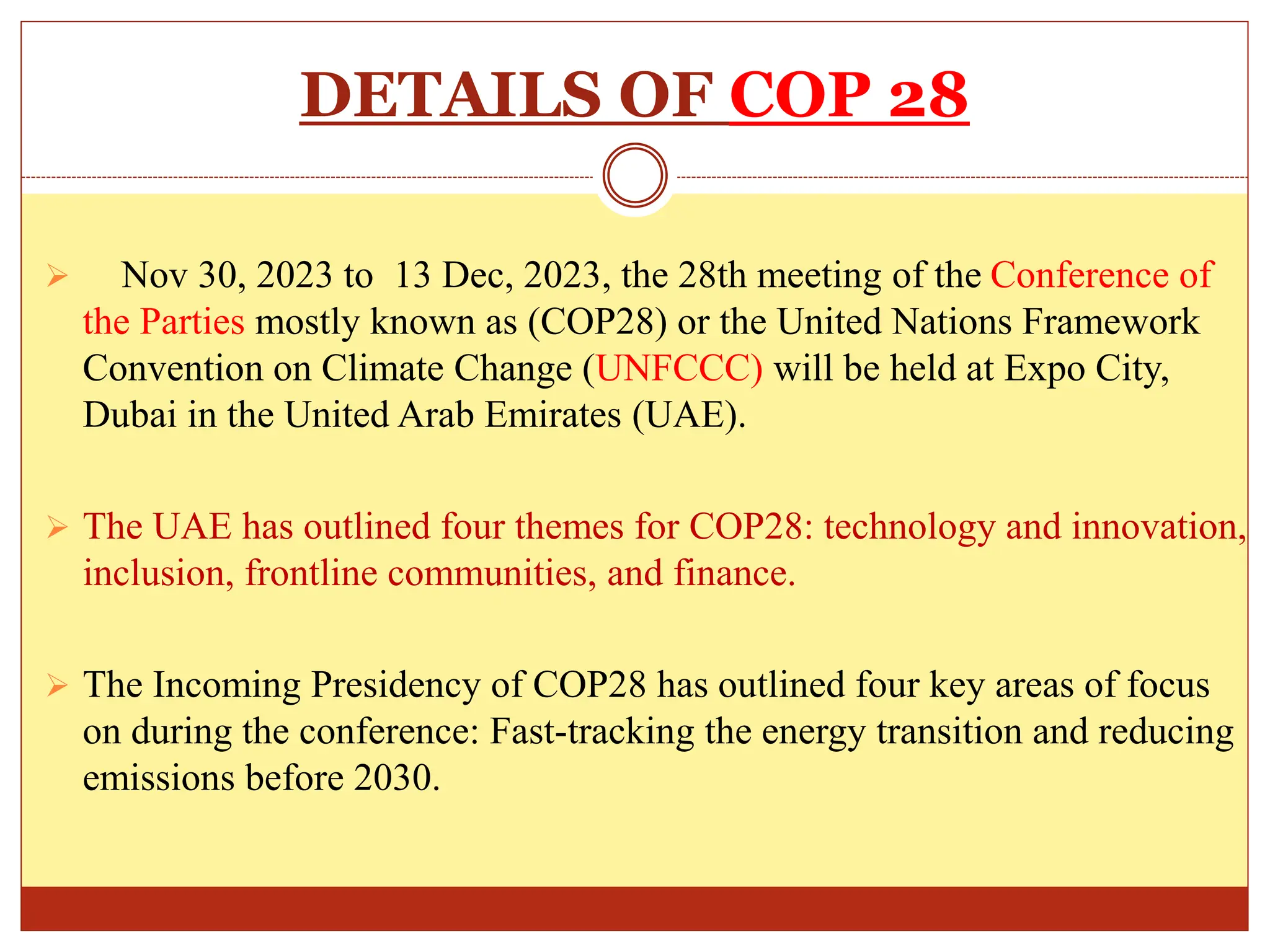 DETAILS OF COP 28

➢ Nov 30, 2023 to 13 Dec, 2023, the 28th meeting of the Conference of the Parties mostly known as (COP28) or the United Nations Framework Convention on Climate Change (UNFCCC) will be held at Expo City, Dubai in the United Arab Emirates (UAE).

➢ The UAE has outlined four themes for COP28: technology and innovation, inclusion, frontline communities, and finance.

➢ The Incoming Presidency of COP28 has outlined four key areas of focus on during the conference: Fast-tracking the energy transition and reducing emissions before 2030.